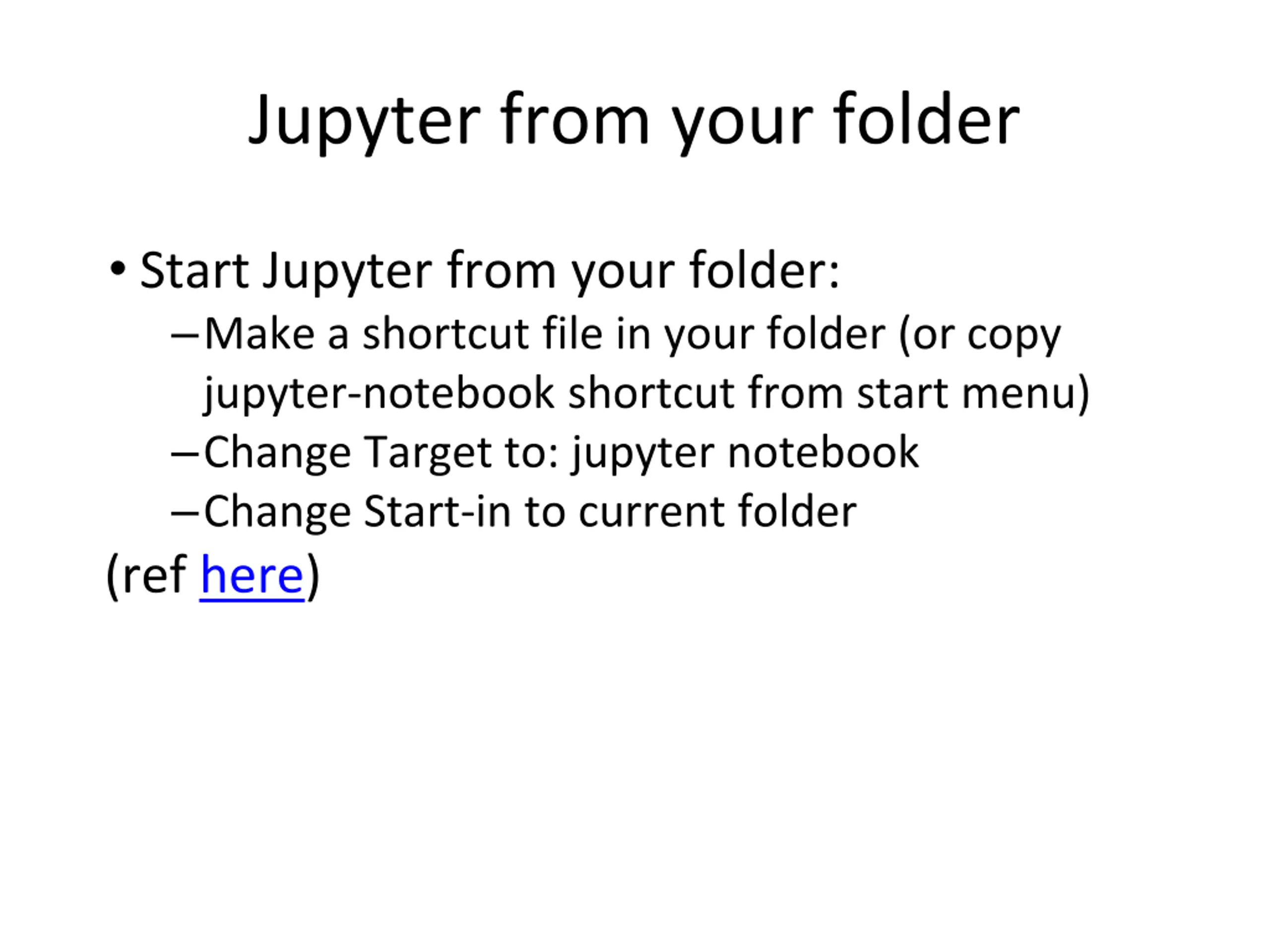 Jupyter from your folder

• Start Jupyter from your folder:
  – Make a shortcut file in your folder (or copy jupyter-notebook shortcut from start menu)
  – Change Target to: jupyter notebook
  – Change Start-in to current folder
(ref here)